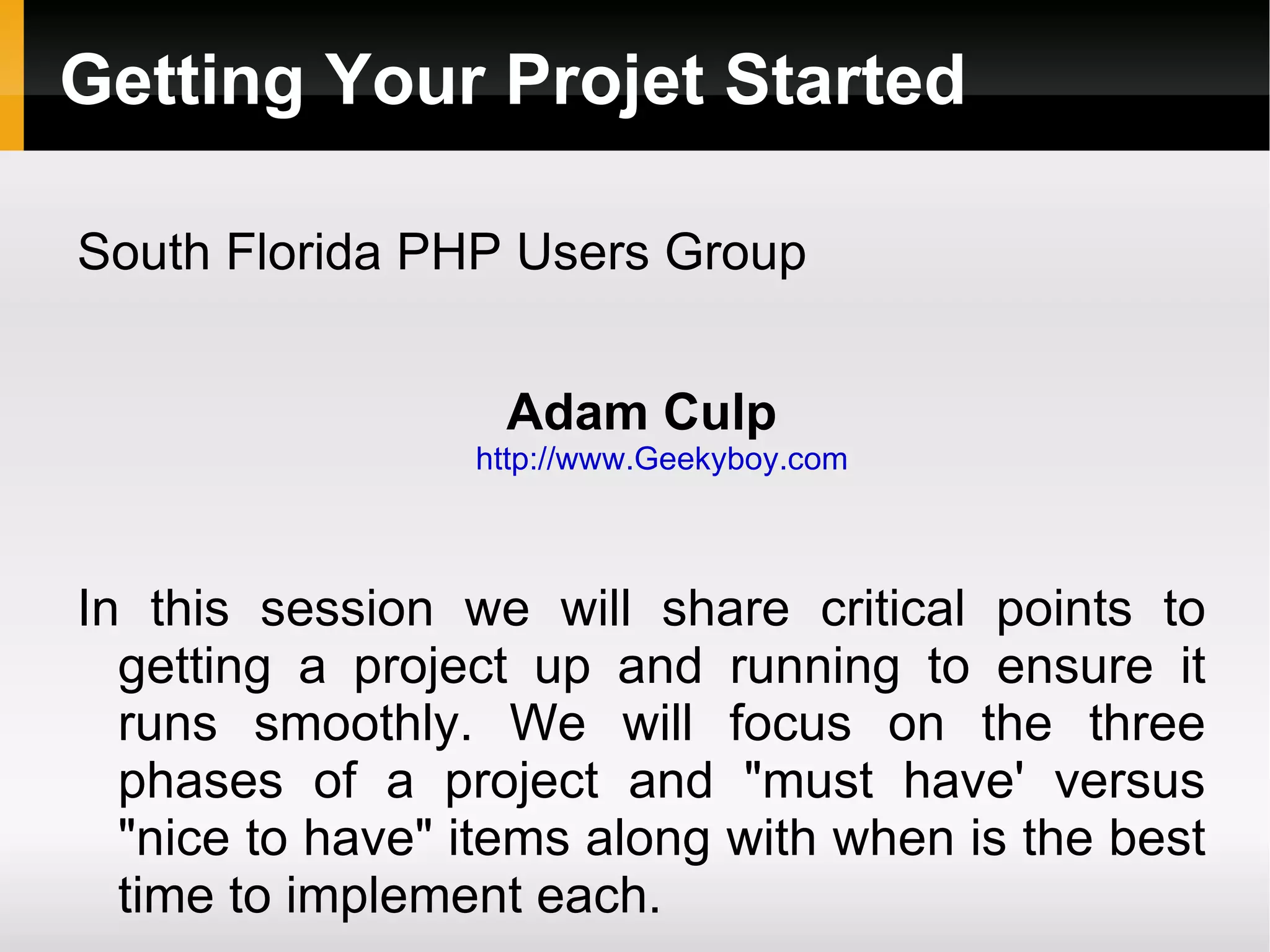 Getting Your Projet Started

South Florida PHP Users Group

Adam Culp
http://www.Geekyboy.com

In this session we will share critical points to getting a project up and running to ensure it runs smoothly. We will focus on the three phases of a project and "must have' versus "nice to have" items along with when is the best time to implement each.